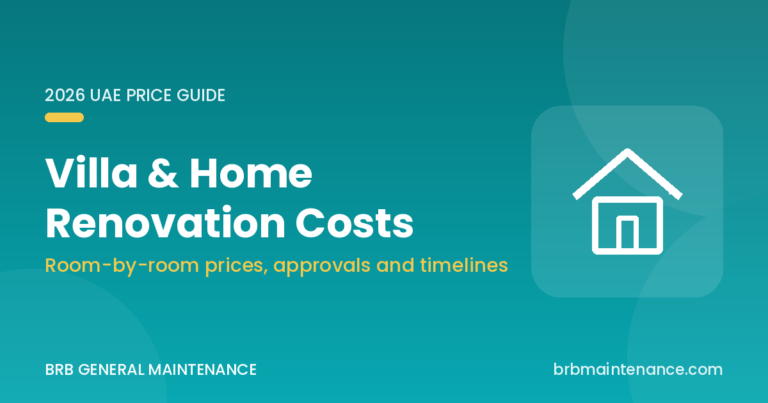 2026 UAE PRICE GUIDE

Villa & Home Renovation Costs

Room-by-room prices, approvals and timelines

BRB GENERAL MAINTENANCE

brbmaintenance.com